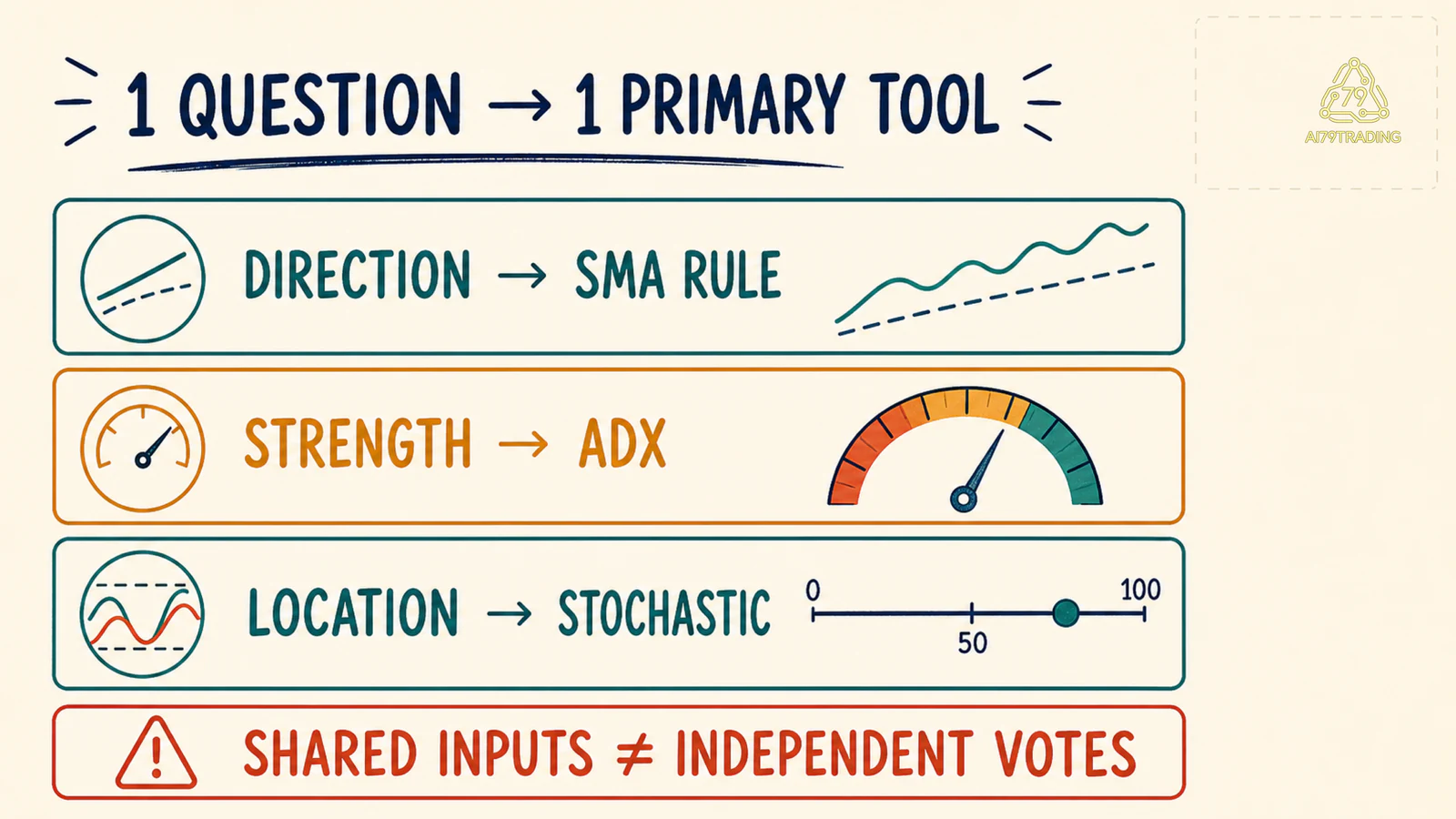 1 QUESTION → 1 PRIMARY TOOL

79
AI79TRADING

DIRECTION → SMA RULE

STRENGTH → ADX

LOCATION → STOCHASTIC

0
100
50

SHARED INPUTS ≠ INDEPENDENT VOTES